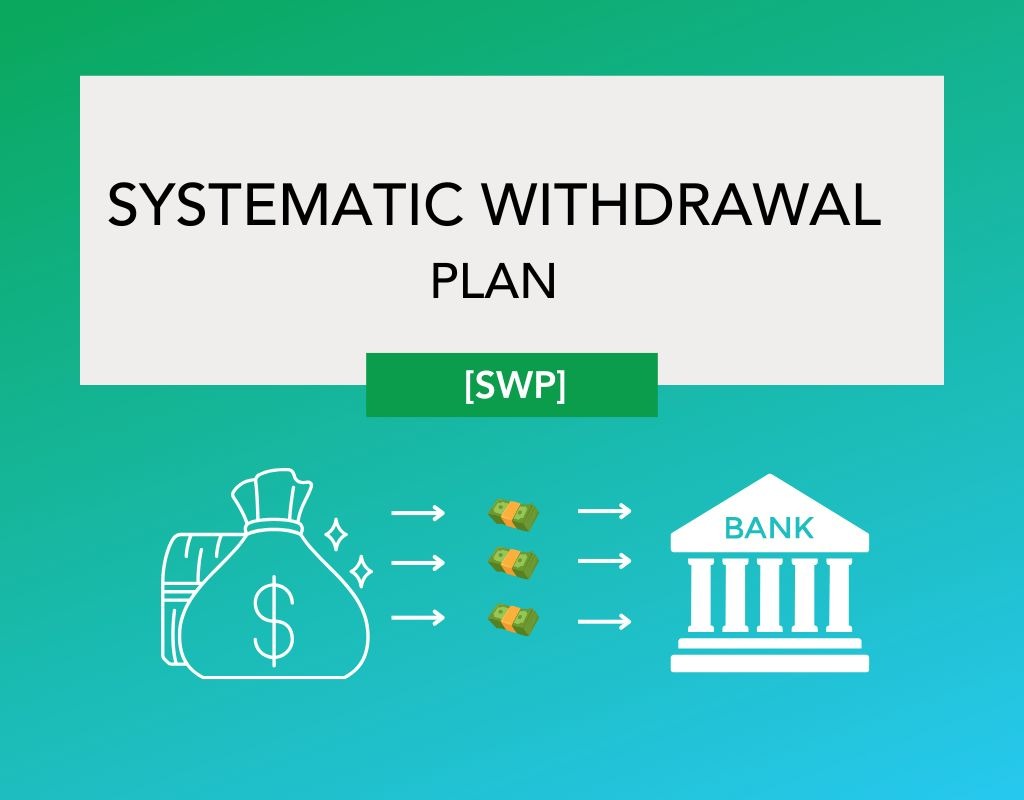 SYSTEMATIC WITHDRAWAL PLAN

[SWP]

$

BANK